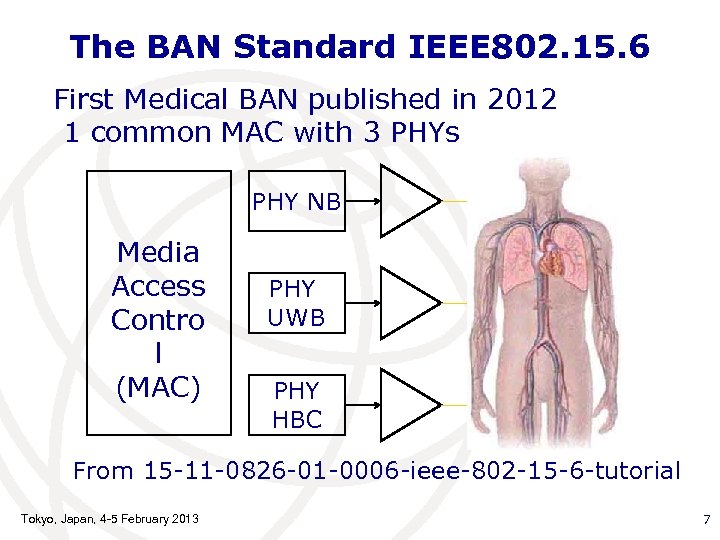 The BAN Standard IEEE802.15.6

First Medical BAN published in 2012
1 common MAC with 3 PHYs

Media Access Contro l (MAC)

PHY NB

PHY UWB

PHY HBC

From 15-11-0826-01-0006-ieee-802-15-6-tutorial

Tokyo, Japan, 4-5 February 2013

7